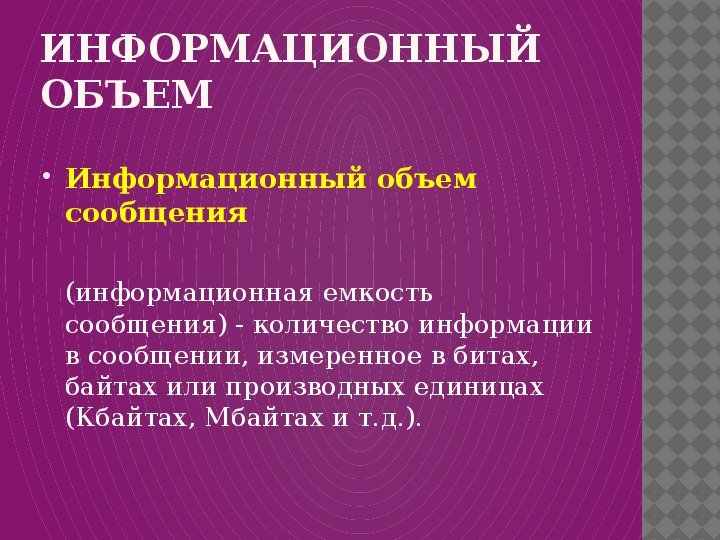 ИНФОРМАЦИОННЫЙ ОБЪЕМ

• Информационный объем сообщения

(информационная емкость сообщения) - количество информации в сообщении, измеренное в битах, байтах или производных единицах (Кбайтах, Мбайтах и т.д.).